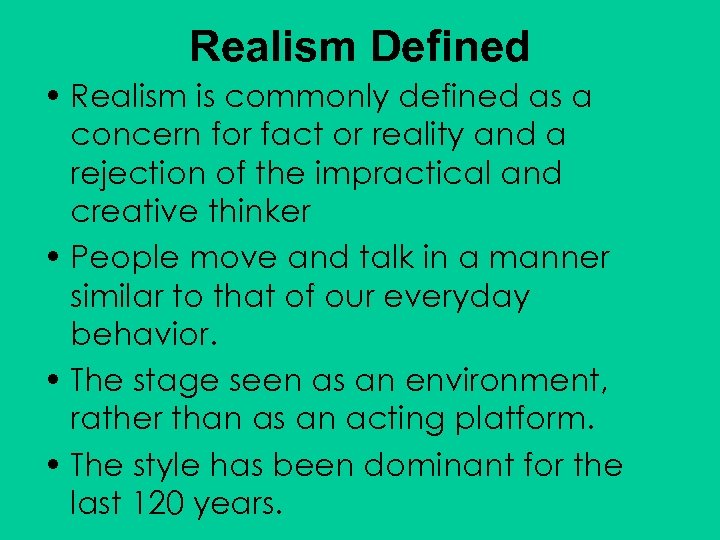 Realism Defined

• Realism is commonly defined as a concern for fact or reality and a rejection of the impractical and creative thinker

• People move and talk in a manner similar to that of our everyday behavior.

• The stage seen as an environment, rather than as an acting platform.

• The style has been dominant for the last 120 years.